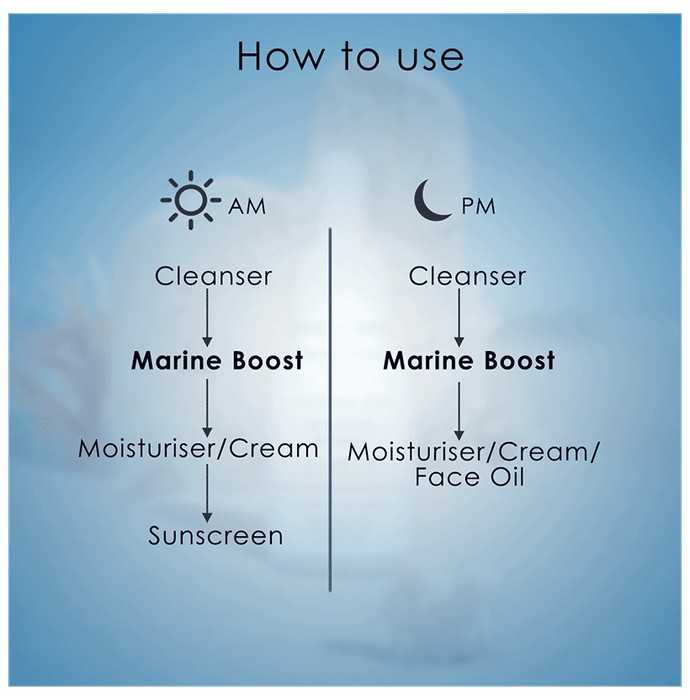 How to use

AM

Cleanser

Marine Boost

Moisturiser/Cream

Sunscreen

PM

Cleanser

Marine Boost

Moisturiser/Cream/
Face Oil